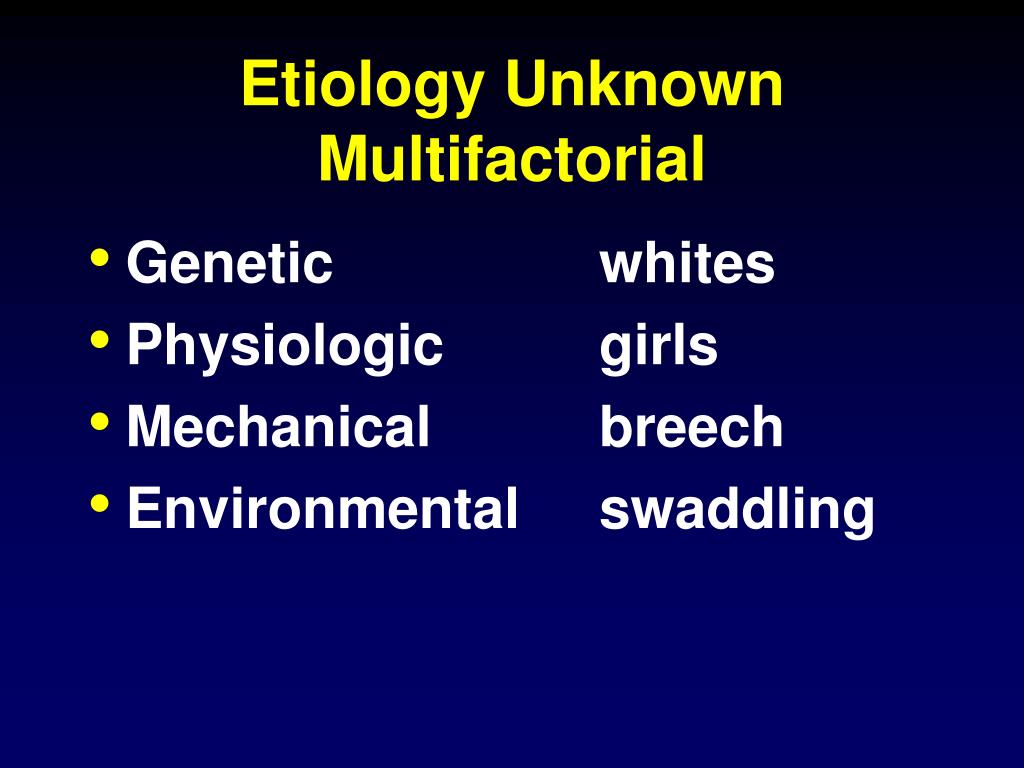 Etiology Unknown
Multifactorial

• Genetic whites
• Physiologic girls
• Mechanical breech
• Environmental swaddling